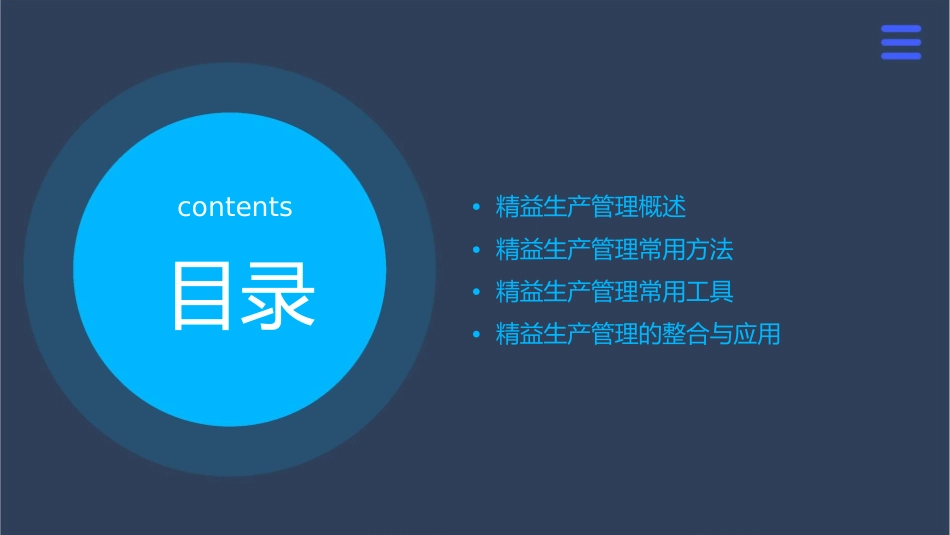 contents

目录

• 精益生产管理概述
• 精益生产管理常用方法
• 精益生产管理常用工具
• 精益生产管理的整合与应用